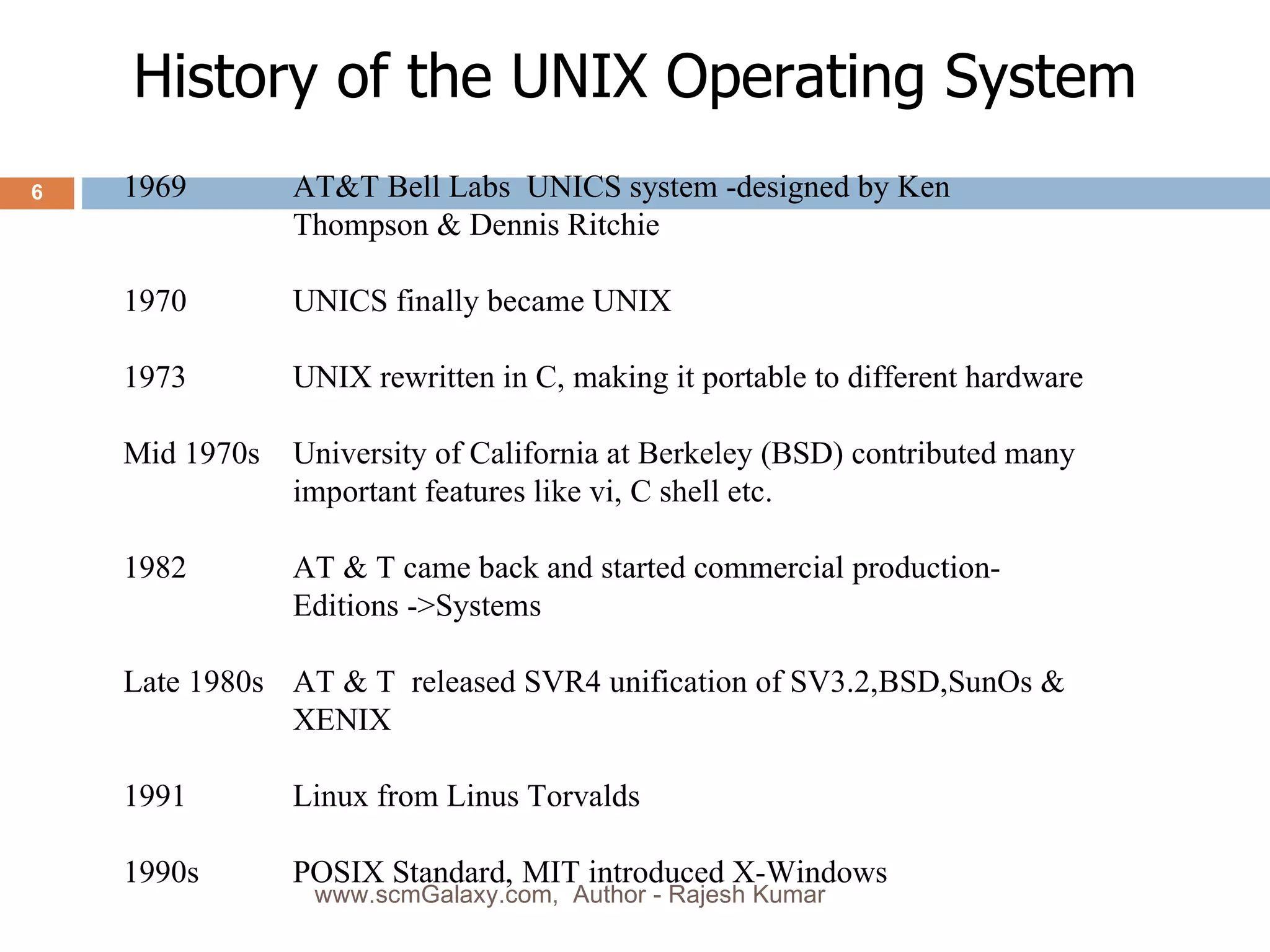 History of the UNIX Operating System

6

1969 AT&T Bell Labs UNICS system -designed by Ken Thompson & Dennis Ritchie

1970 UNICS finally became UNIX

1973 UNIX rewritten in C, making it portable to different hardware

Mid 1970s University of California at Berkeley (BSD) contributed many important features like vi, C shell etc.

1982 AT & T came back and started commercial production- Editions ->Systems

Late 1980s AT & T released SVR4 unification of SV3.2,BSD,SunOs & XENIX

1991 Linux from Linus Torvalds

1990s POSIX Standard, MIT introduced X-Windows

www.scmGalaxy.com, Author - Rajesh Kumar